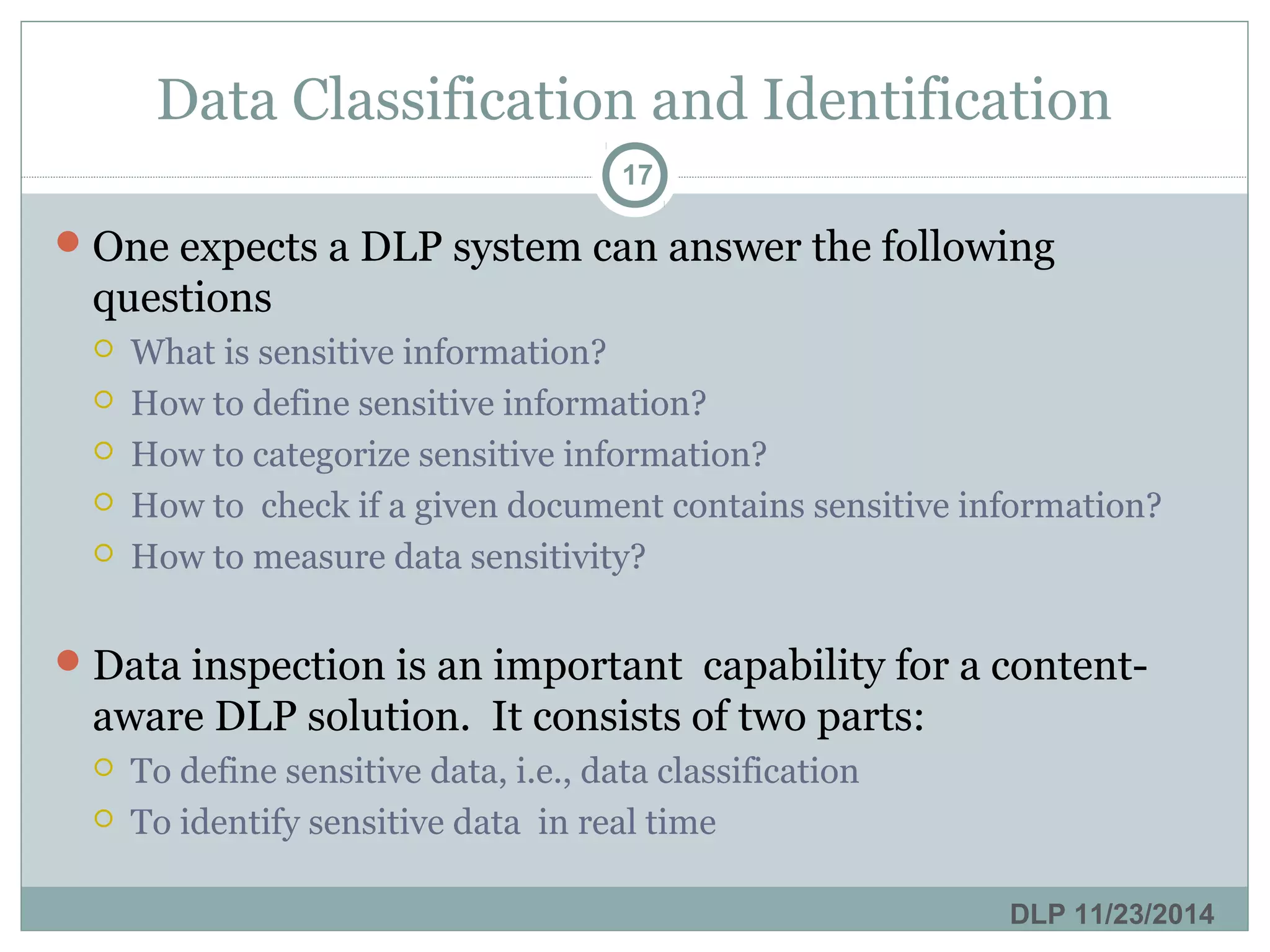 Data Classification and Identification

17

One expects a DLP system can answer the following questions

What is sensitive information?

How to define sensitive information?

How to categorize sensitive information?

How to check if a given document contains sensitive information?

How to measure data sensitivity?

Data inspection is an important capability for a content-aware DLP solution. It consists of two parts:

To define sensitive data, i.e., data classification

To identify sensitive data in real time

DLP 11/23/2014